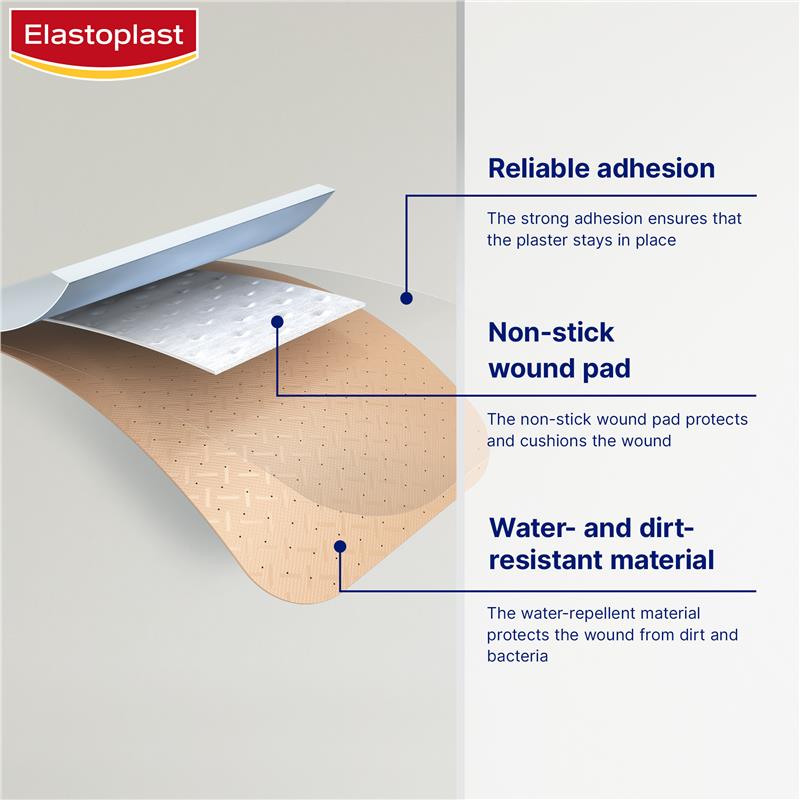 Elastoplast

Reliable adhesion

The strong adhesion ensures that the plaster stays in place

Non-stick wound pad

The non-stick wound pad protects and cushions the wound

Water- and dirt-resistant material

The water-repellent material protects the wound from dirt and bacteria